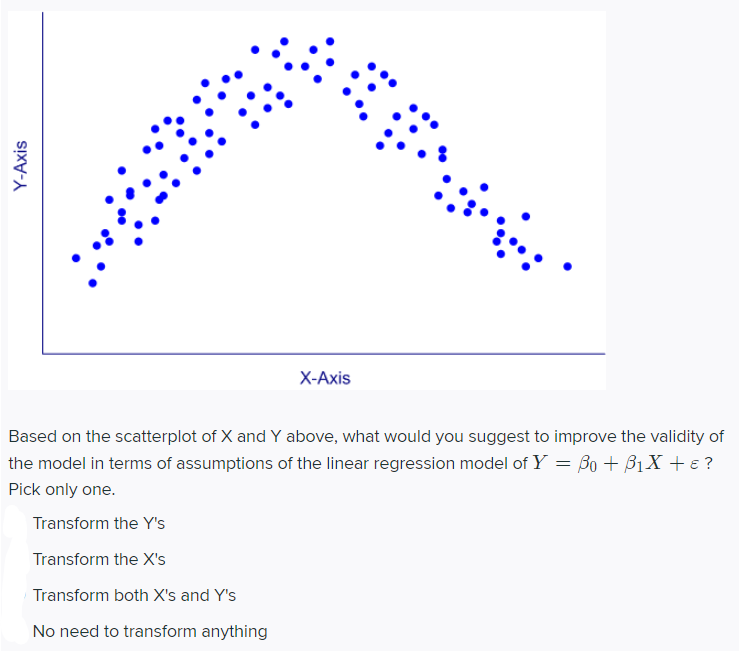 Y-Axis

X-Axis

Based on the scatterplot of X and Y above, what would you suggest to improve the validity of the model in terms of assumptions of the linear regression model of $Y = \beta_0 + \beta_1 X + \varepsilon$ ? Pick only one.

Transform the Y's

Transform the X's

Transform both X's and Y's

No need to transform anything